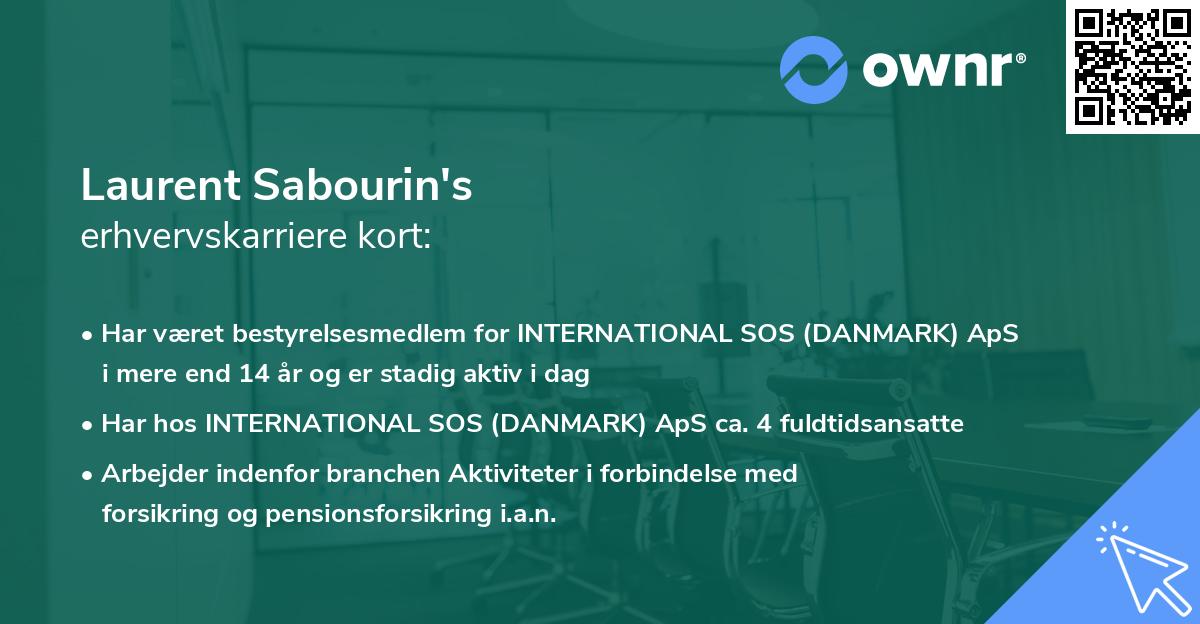 ownr®

Laurent Sabourin's
erhvervskarriere kort:

• Har været bestyrelsesmedlem for INTERNATIONAL SOS (DANMARK) ApS i mere end 14 år og er stadig aktiv i dag

• Har hos INTERNATIONAL SOS (DANMARK) ApS ca. 4 fuldtidsansatte

• Arbejder indenfor branchen Aktiviteter i forbindelse med forsikring og pensionsforsikring i.a.n.